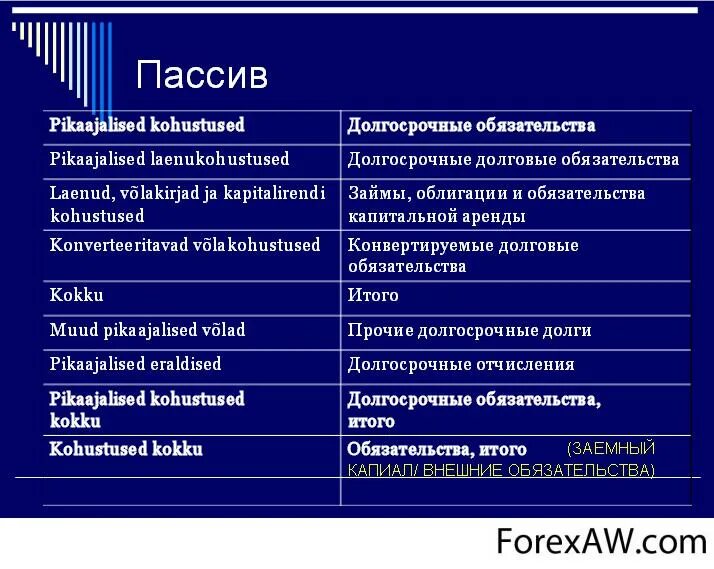 Пассив

| Pikaajalised kohustused | Долгосрочные обязательства |
|---|---|
| Pikaajalised laenukohustused | Долгосрочные долговые обязательства |
| Laenud, võlakirjad ja kapitalirendi kohustused | Займы, облигации и обязательства капитальной аренды |
| Konverteeritavad võlakohustused | Конвертируемые долговые обязательства |
| Kokku | Итого |
| Muud pikaajalised võlad | Прочие долгосрочные долги |
| Pikaajalised eraldised | Долгосрочные отчисления |
| Pikaajalised kohustused kokku | Долгосрочные обязательства, итого |
| Kohustused kokku | Обязательства, итого (ЗАЕМНЫЙ КАПИАЛ/ ВНЕШНИЕ ОБЯЗАТЕЛЬСТВА) |
| | |

ForexAW.com